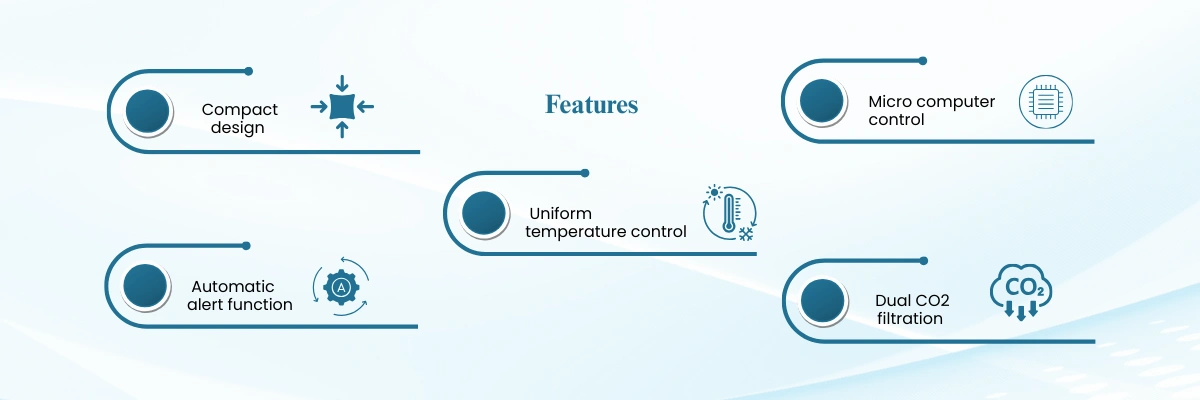 Features

Compact design

Micro computer control

Uniform temperature control

Automatic alert function

A

Dual CO2 filtration

$CO_2$